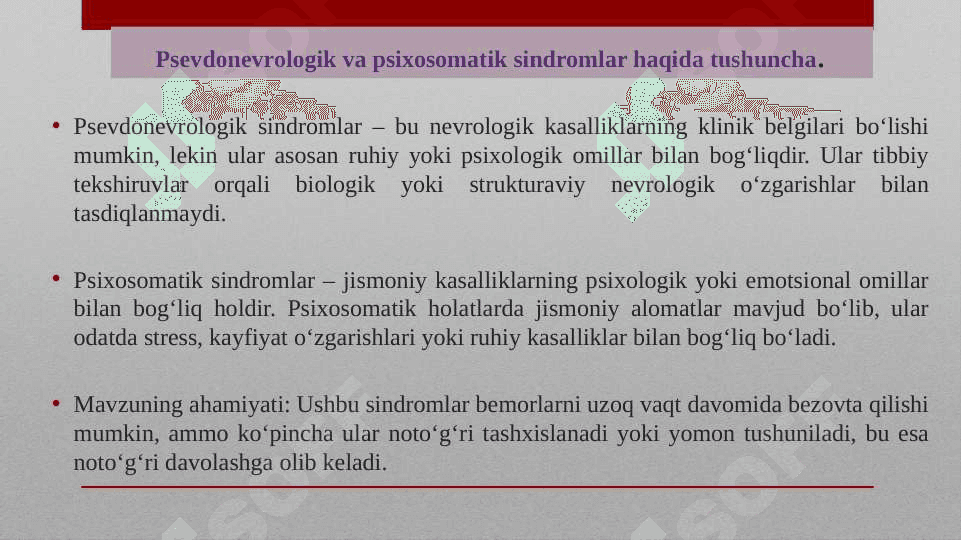 Psevdonevrologik va psixosomatik sindromlar haqida tushuncha.

• Psevdonevrologik sindromlar – bu nevrologik kasalliklarning klinik belgilari bo‘lishi mumkin, lekin ular asosan ruhiy yoki psixologik omillar bilan bog‘liqdir. Ular tibbiy tekshiruvlar orqali biologik yoki strukturaviy nevrologik o‘zgarishlar bilan tasdiqlanmaydi.

• Psixosomatik sindromlar – jismoniy kasalliklarning psixologik yoki emotsional omillar bilan bog‘liq holdir. Psixosomatik holatlarda jismoniy alomatlar mavjud bo‘lib, ular odatda stress, kayfiyat o‘zgarishlari yoki ruhiy kasalliklar bilan bog‘liq bo‘ladi.

• Mavzuning ahamiyati: Ushbu sindromlar bemorlarni uzoq vaqt davomida bezovta qilishi mumkin, ammo ko‘pincha ular noto‘g‘ri tashxislanadi yoki yomon tushuniladi, bu esa noto‘g‘ri davolashga olib keladi.